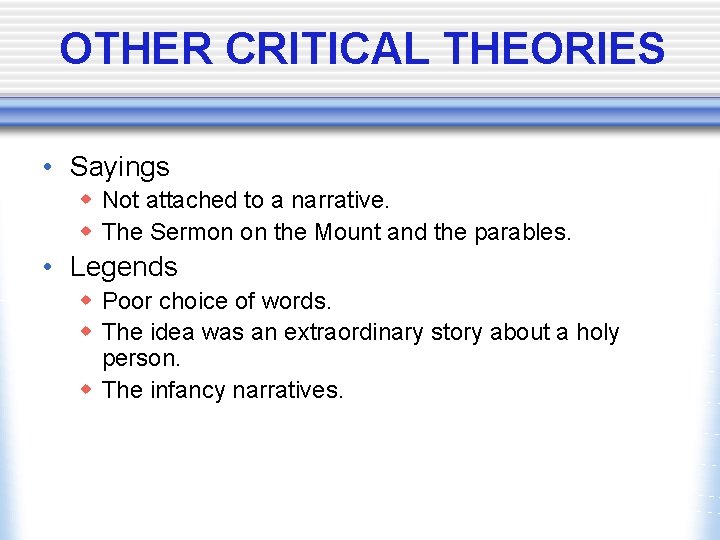 OTHER CRITICAL THEORIES

• Sayings
  ◆ Not attached to a narrative.
  ◆ The Sermon on the Mount and the parables.
• Legends
  ◆ Poor choice of words.
  ◆ The idea was an extraordinary story about a holy person.
  ◆ The infancy narratives.